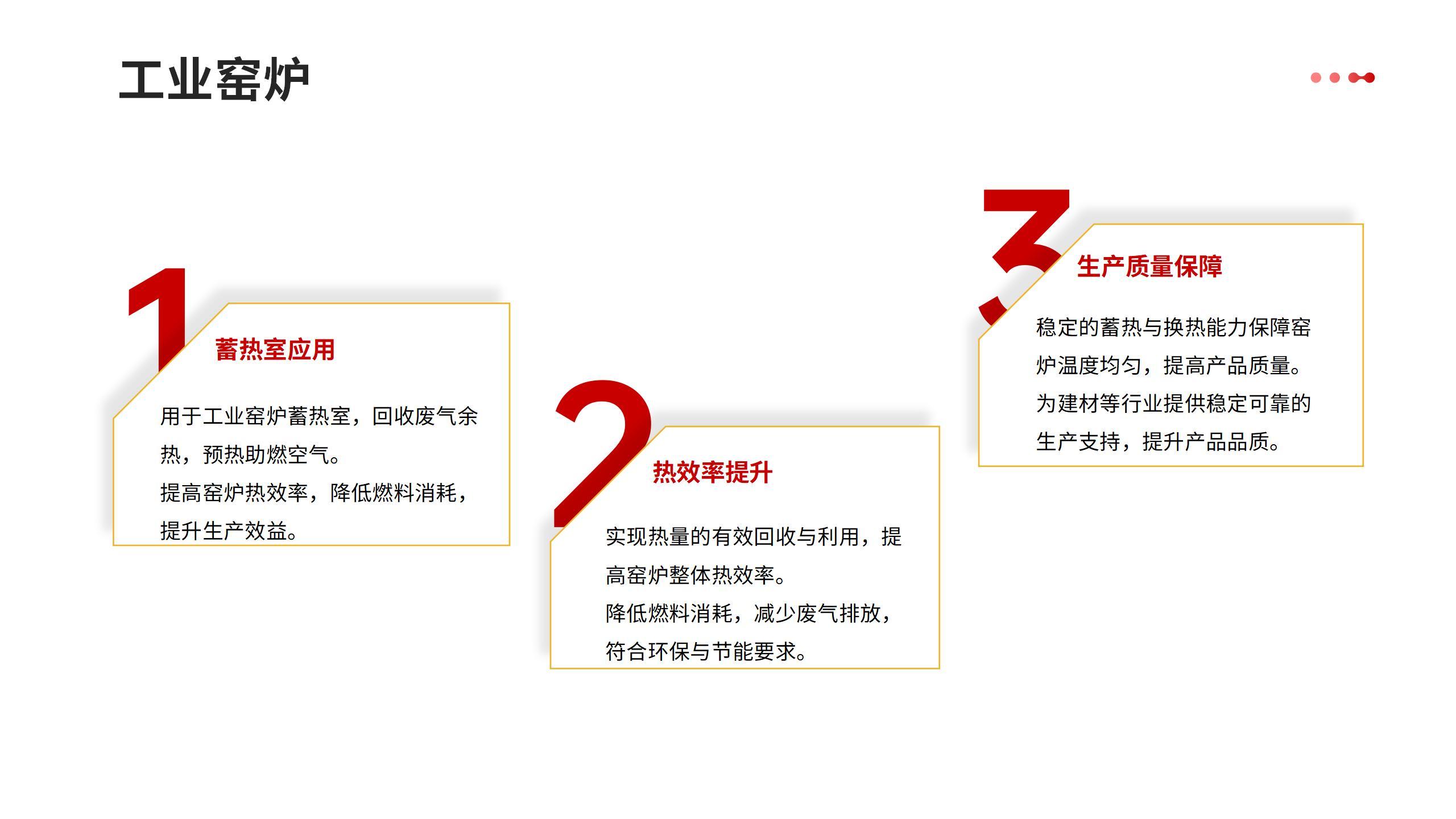 工业窑炉

1

蓄热室应用

用于工业窑炉蓄热室，回收废气余热，预热助燃空气。
提高窑炉热效率，降低燃料消耗，提升生产效益。

2

热效率提升

实现热量的有效回收与利用，提高窑炉整体热效率。
降低燃料消耗，减少废气排放，符合环保与节能要求。

3

生产质量保障

稳定的蓄热与换热能力保障窑炉温度均匀，提高产品质量。
为建材等行业提供稳定可靠的生产支持，提升产品品质。